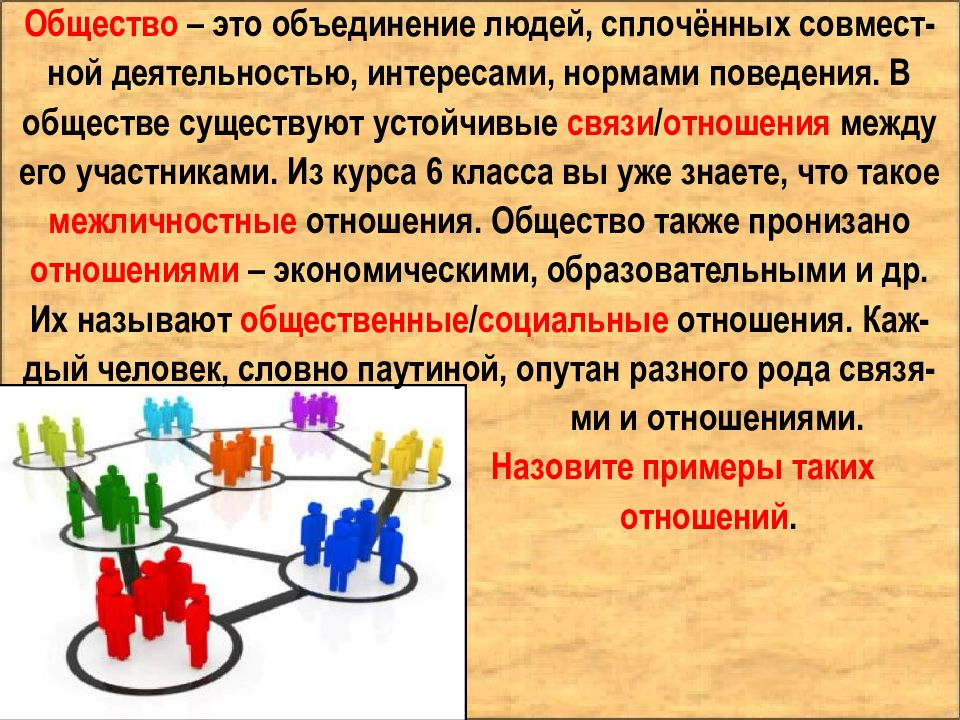 Общество – это объединение людей, сплочённых совместной деятельностью, интересами, нормами поведения. В обществе существуют устойчивые связи/отношения между его участниками. Из курса 6 класса вы уже знаете, что такое межличностные отношения. Общество также пронизано отношениями – экономическими, образовательными и др. Их называют общественные/социальные отношения. Каждый человек, словно паутиной, опутан разного рода связями и отношениями.

Назовите примеры таких отношений.